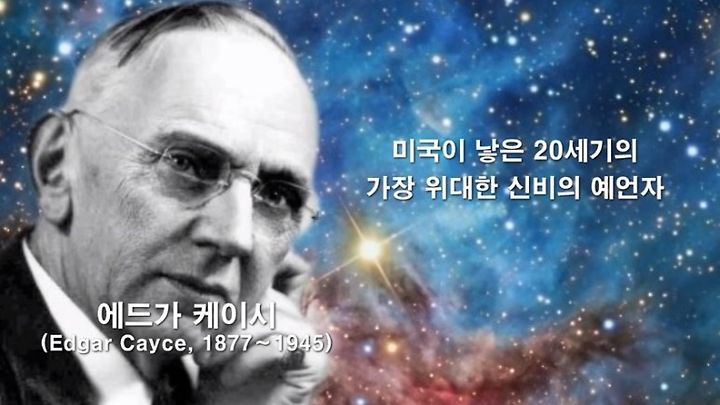 미국이 낳은 20세기의
가장 위대한 신비의 예언자

에드가 케이시
(Edgar Cayce, 1877~1945)